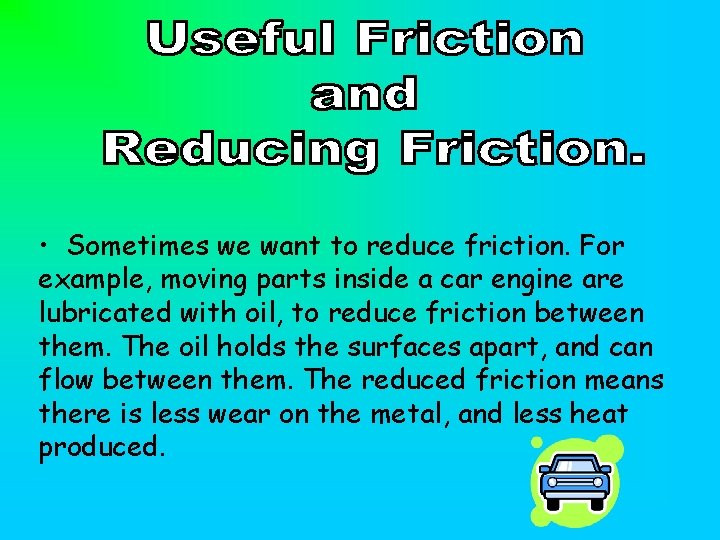 Useful Friction
and
Reducing Friction.

• Sometimes we want to reduce friction. For example, moving parts inside a car engine are lubricated with oil, to reduce friction between them. The oil holds the surfaces apart, and can flow between them. The reduced friction means there is less wear on the metal, and less heat produced.